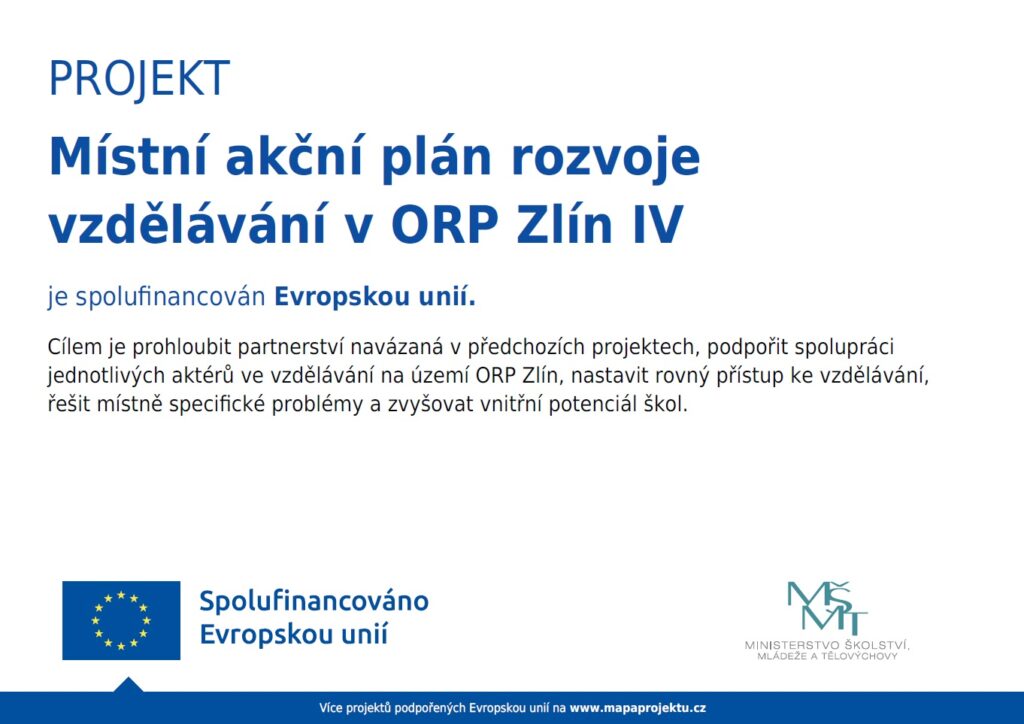 PROJEKT

Místní akční plán rozvoje vzdělávání v ORP Zlín IV

je spolufinancován Evropskou unií.

Cílem je prohloubit partnerství navázaná v předchozích projektech, podpořit spolupráci jednotlivých aktérů ve vzdělávání na území ORP Zlín, nastavit rovný přístup ke vzdělávání, řešit místně specifické problémy a zvyšovat vnitřní potenciál škol.

Spolufinancováno Evropskou unií

MŠMT
MINISTERSTVO ŠKOLSTVÍ, MLÁDEŽE A TĚLOVÝCHOVY

Více projektů podpořených Evropskou unií na www.mapaprojektu.cz